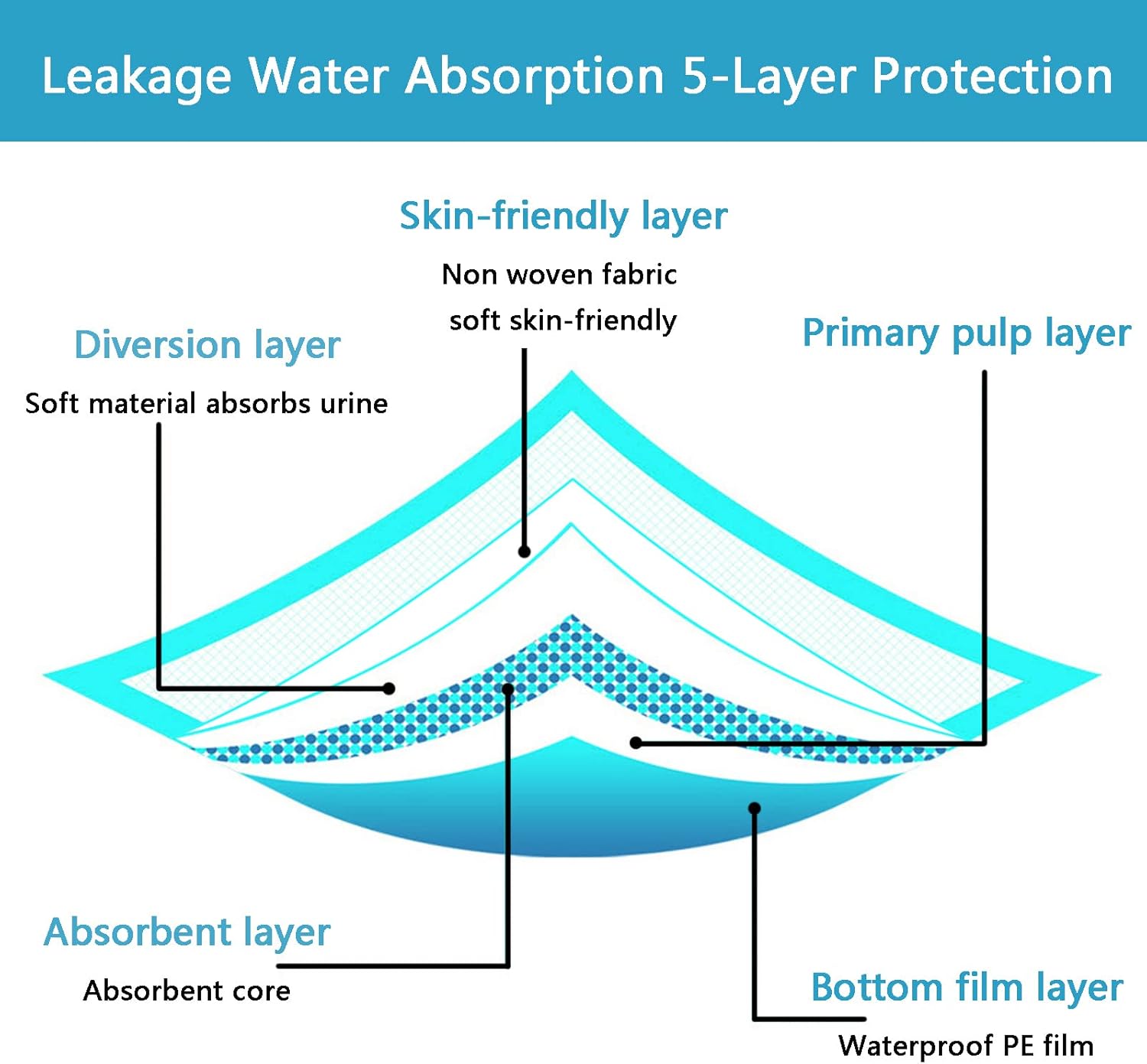 Leakage Water Absorption 5-Layer Protection

Skin-friendly layer

Non woven fabric soft skin-friendly

Diversion layer

Soft material absorbs urine

Primary pulp layer

Absorbent layer

Absorbent core

Bottom film layer

Waterproof PE film